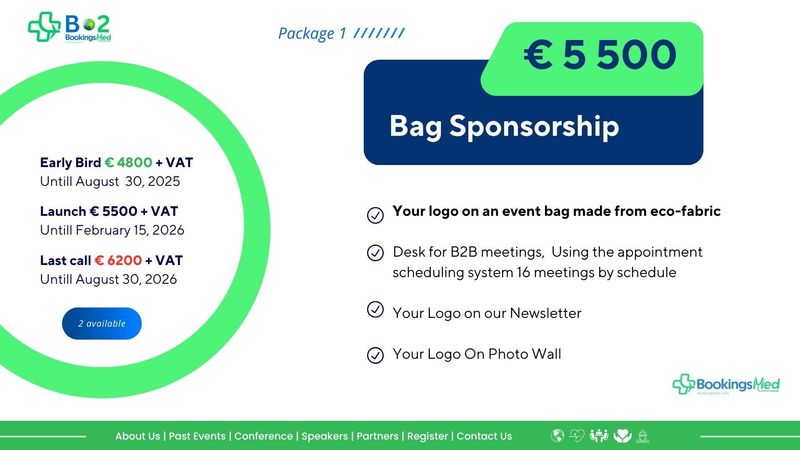 B2 BookingsMed

Package 1 ///////

€ 5 500

Bag Sponsorship

Early Bird € 4800 + VAT
Untill August 30, 2025

Launch € 5500 + VAT
Untill February 15, 2026

Last call € 6200 + VAT
Untill August 30, 2026

2 available

Your logo on an event bag made from eco-fabric

Desk for B2B meetings, Using the appointment scheduling system 16 meetings by schedule

Your Logo on our Newsletter

Your Logo On Photo Wall

BookingsMed

About Us | Past Events | Conference | Speakers | Partners | Register | Contact Us